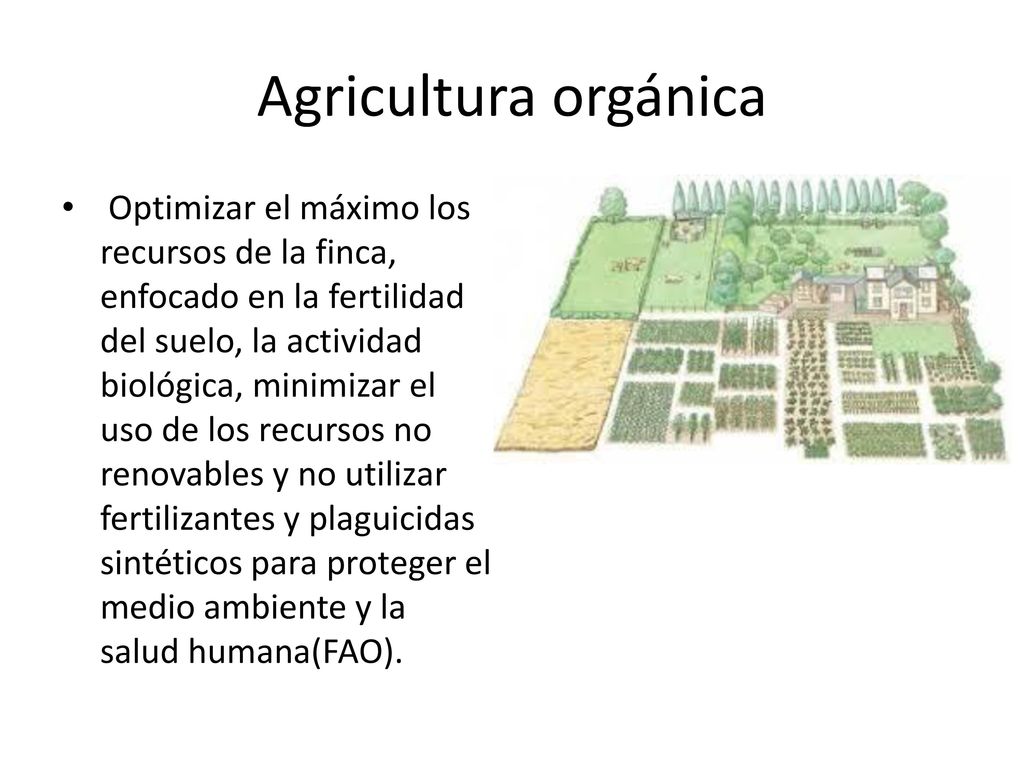 Agricultura orgánica

• Optimizar el máximo los recursos de la finca, enfocado en la fertilidad del suelo, la actividad biológica, minimizar el uso de los recursos no renovables y no utilizar fertilizantes y plaguicidas sintéticos para proteger el medio ambiente y la salud humana(FAO).